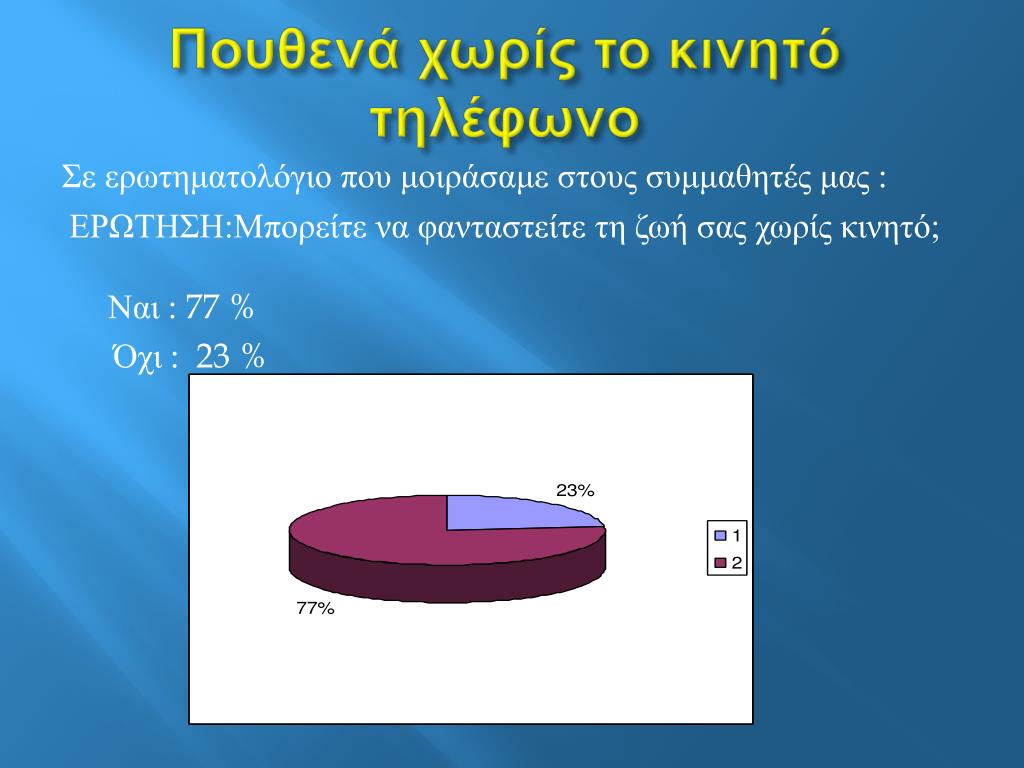 Πουθενά χωρίς το κινητό τηλέφωνο

Σε ερωτηματολόγιο που μοιράσαμε στους συμμαθητές μας :

ΕΡΩΤΗΣΗ:Μπορείτε να φανταστείτε τη ζωή σας χωρίς κινητό;

Ναι : 77 %

Όχι : 23 %

23%

77%

1

2